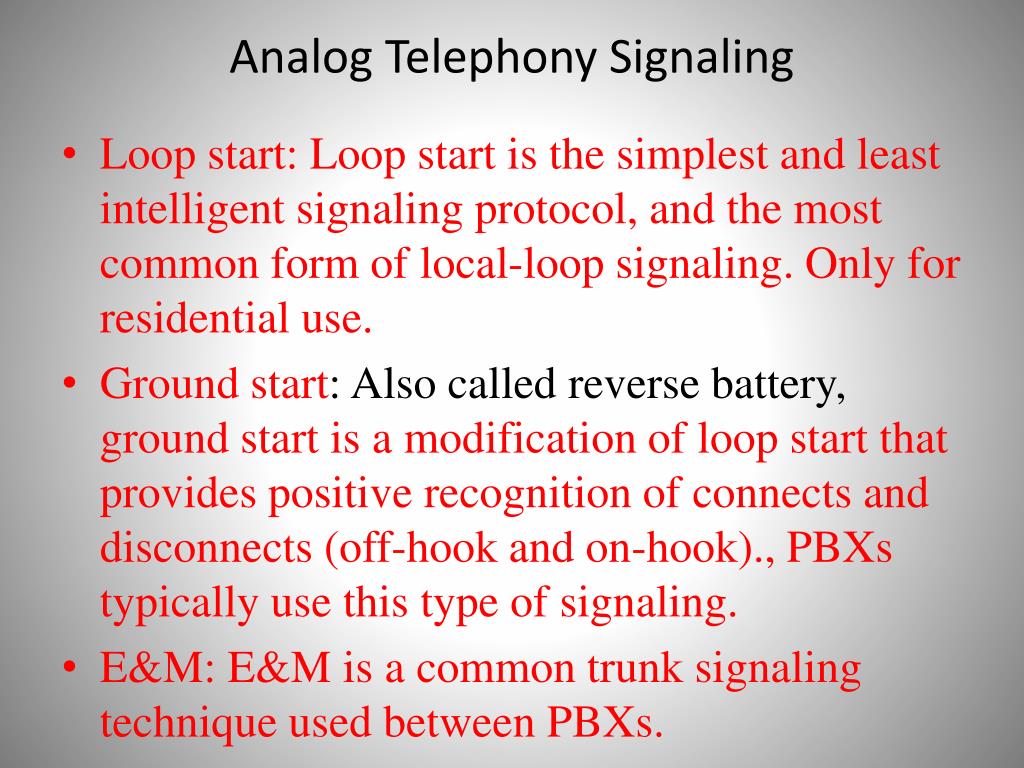 Analog Telephony Signaling

• Loop start: Loop start is the simplest and least intelligent signaling protocol, and the most common form of local-loop signaling. Only for residential use.

• Ground start: Also called reverse battery, ground start is a modification of loop start that provides positive recognition of connects and disconnects (off-hook and on-hook)., PBXs typically use this type of signaling.

• E&M: E&M is a common trunk signaling technique used between PBXs.